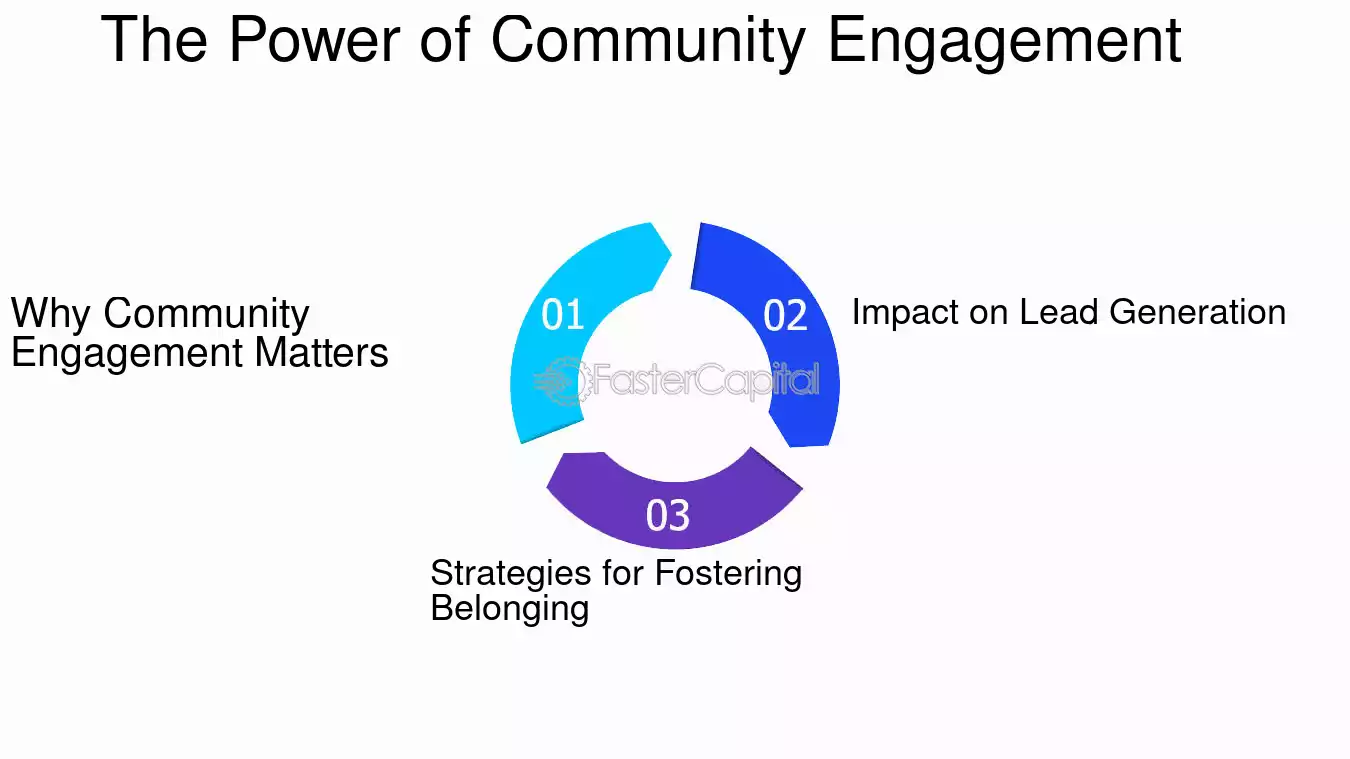 The Power of Community Engagement

Why Community Engagement Matters

01

02

Impact on Lead Generation

FasterCapital

03

Strategies for Fostering Belonging